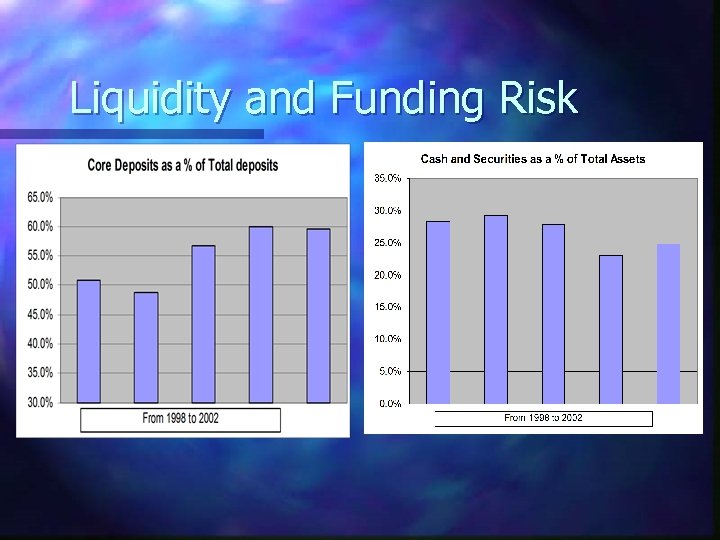 Liquidity and Funding Risk

Core Deposits as a % of Total deposits

65.0%
60.0%
55.0%
50.0%
45.0%
40.0%
35.0%
30.0%

From 1998 to 2002

Cash and Securities as a % of Total Assets

35.0%
30.0%
25.0%
20.0%
15.0%
10.0%
5.0%
0.0%

From 1998 to 2002